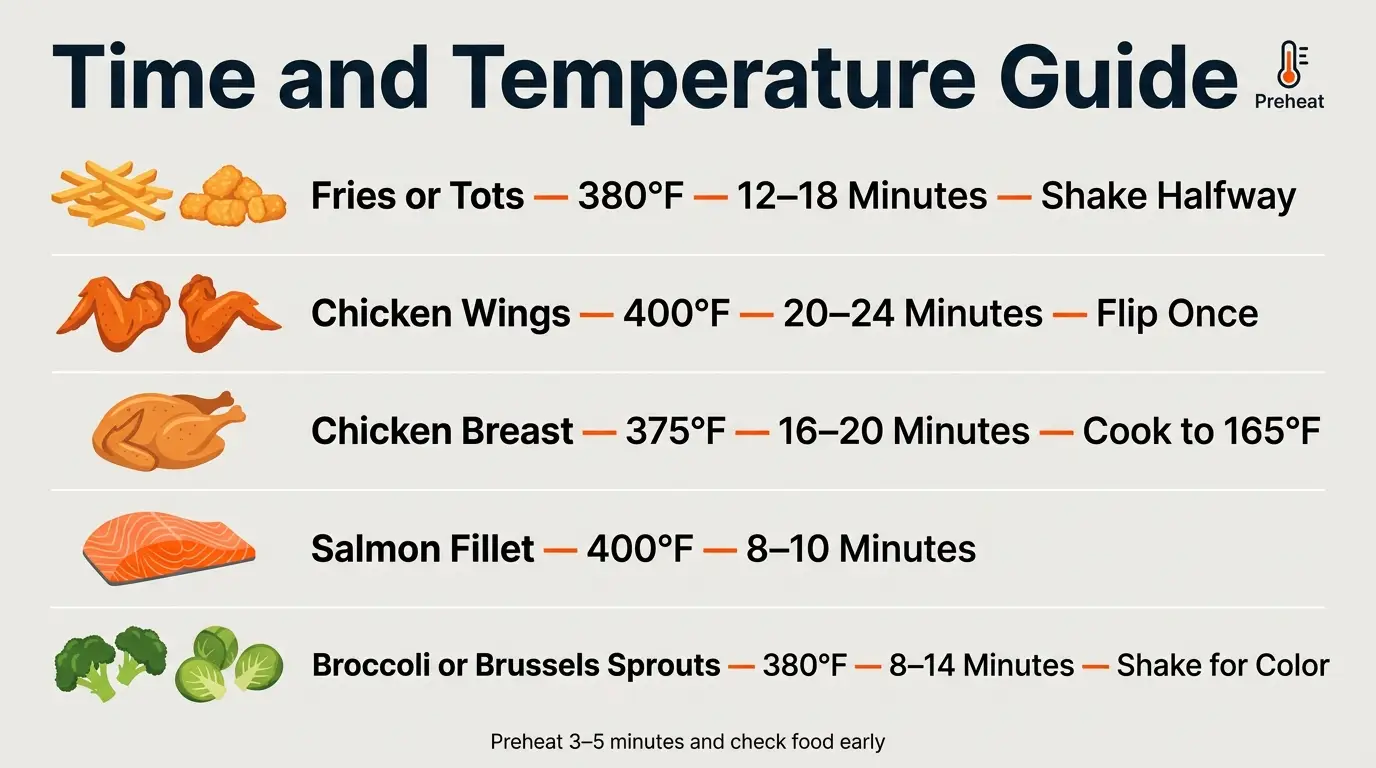 Time and Temperature Guide

Preheat

Fries or Tots — 380°F — 12–18 Minutes — Shake Halfway

Chicken Wings — 400°F — 20–24 Minutes — Flip Once

Chicken Breast — 375°F — 16–20 Minutes — Cook to 165°F

Salmon Fillet — 400°F — 8–10 Minutes

Broccoli or Brussels Sprouts — 380°F — 8–14 Minutes — Shake for Color

Preheat 3–5 minutes and check food early